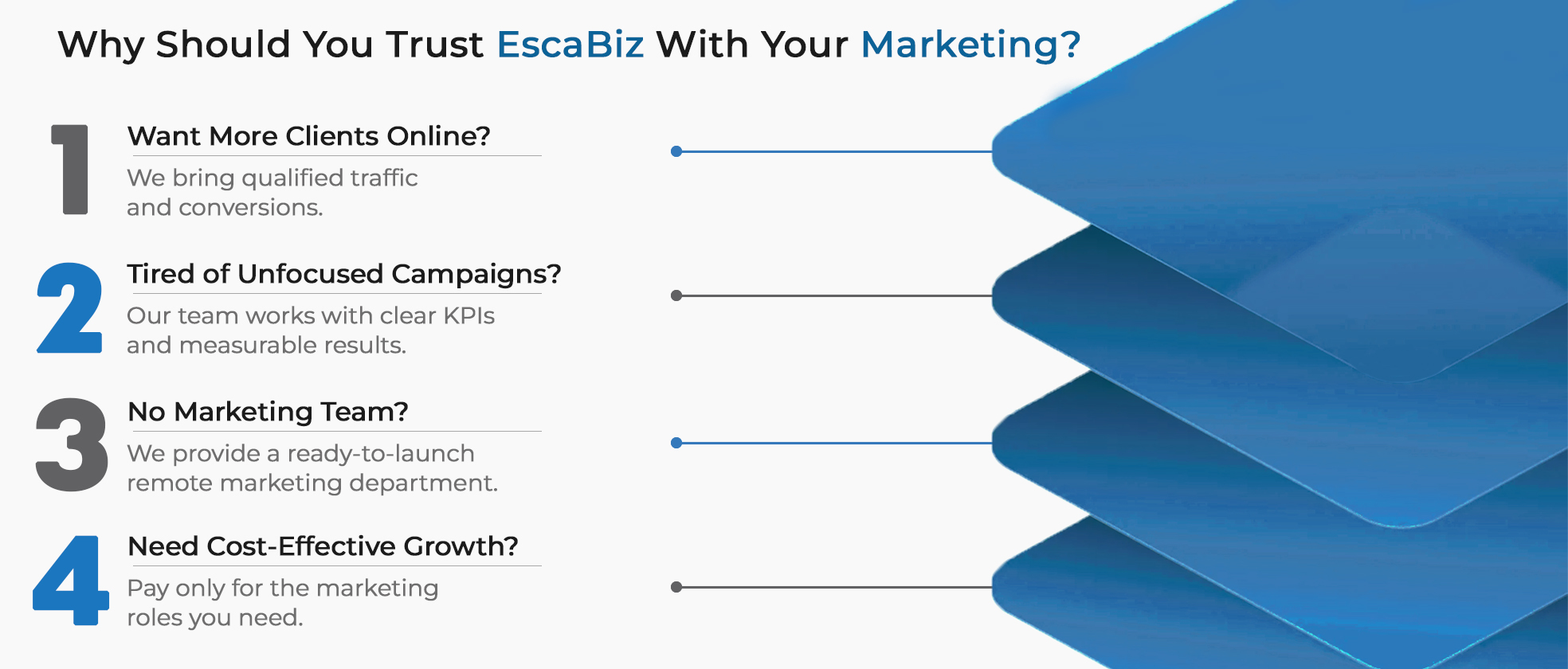 Why Should You Trust EscaBiz With Your Marketing?

1
Want More Clients Online?
We bring qualified traffic and conversions.

2
Tired of Unfocused Campaigns?
Our team works with clear KPIs and measurable results.

3
No Marketing Team?
We provide a ready-to-launch remote marketing department.

4
Need Cost-Effective Growth?
Pay only for the marketing roles you need.